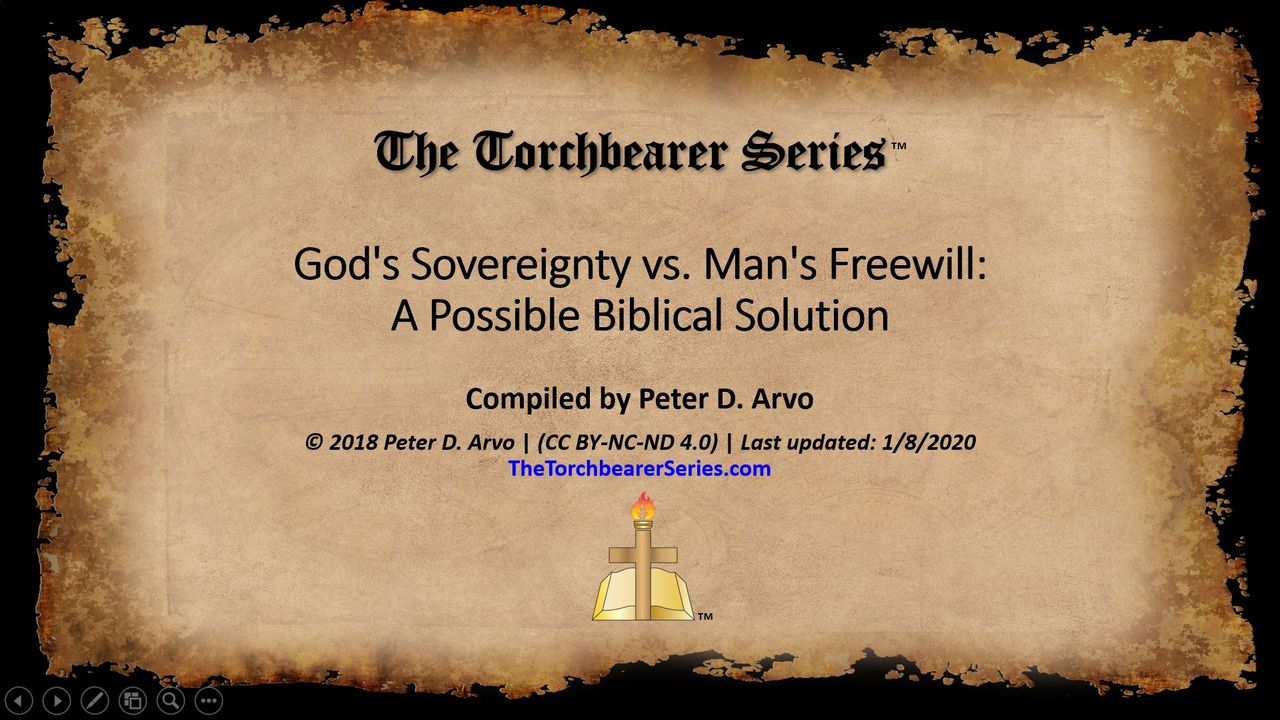 The Torchbearer Series™

God's Sovereignty vs. Man's Freewill: A Possible Biblical Solution

Compiled by Peter D. Arvo

© 2018 Peter D. Arvo | (CC BY-NC-ND 4.0) | Last updated: 1/8/2020

TheTorchbearerSeries.com

™